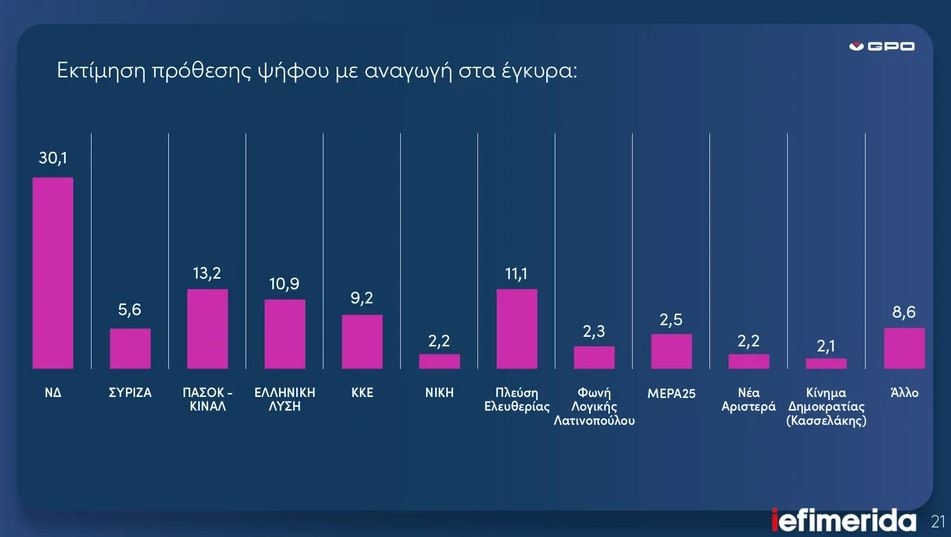 GPO

Εκτίμηση πρόθεσης ψήφου με αναγωγή στα έγκυρα:

30,1
ΝΔ

5,6
ΣΥΡΙΖΑ

13,2
ΠΑΣΟΚ - ΚΙΝΑΛ

10,9
ΕΛΛΗΝΙΚΗ ΛΥΣΗ

9,2
ΚΚΕ

2,2
ΝΙΚΗ

11,1
Πλεύση Ελευθερίας

2,3
Φωνή Λογικής Λατινοπούλου

2,5
ΜΕΡΑ25

2,2
Νέα Αριστερά

2,1
Κίνημα Δημοκρατίας (Κασσελάκης)

8,6
Άλλο

iefimerida

21